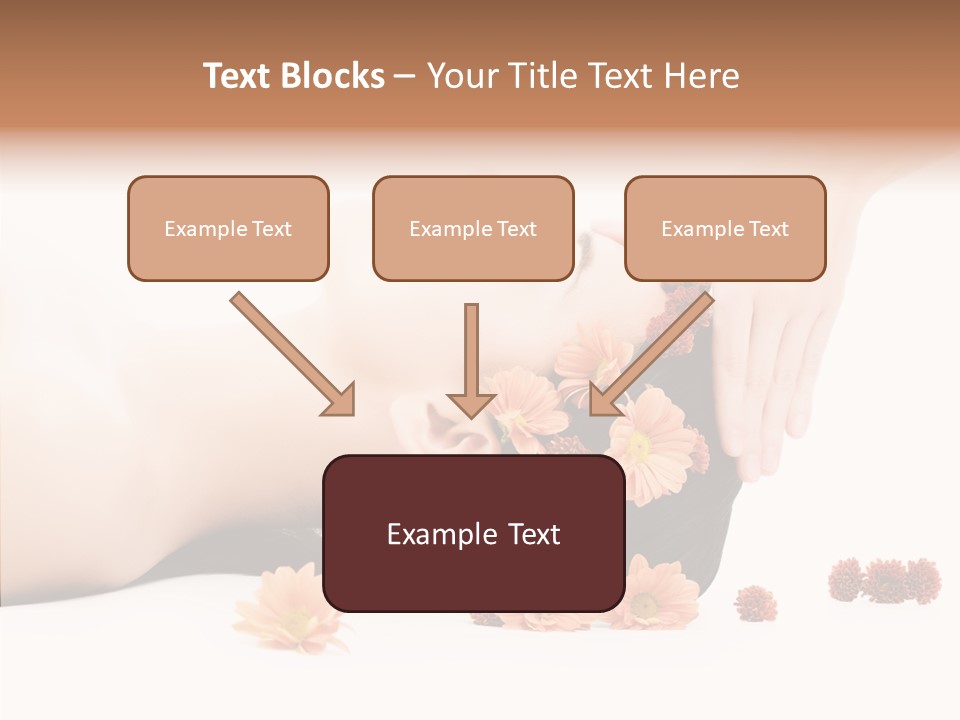 Text Blocks – Your Title Text Here

Example Text

Example Text

Example Text

Example Text